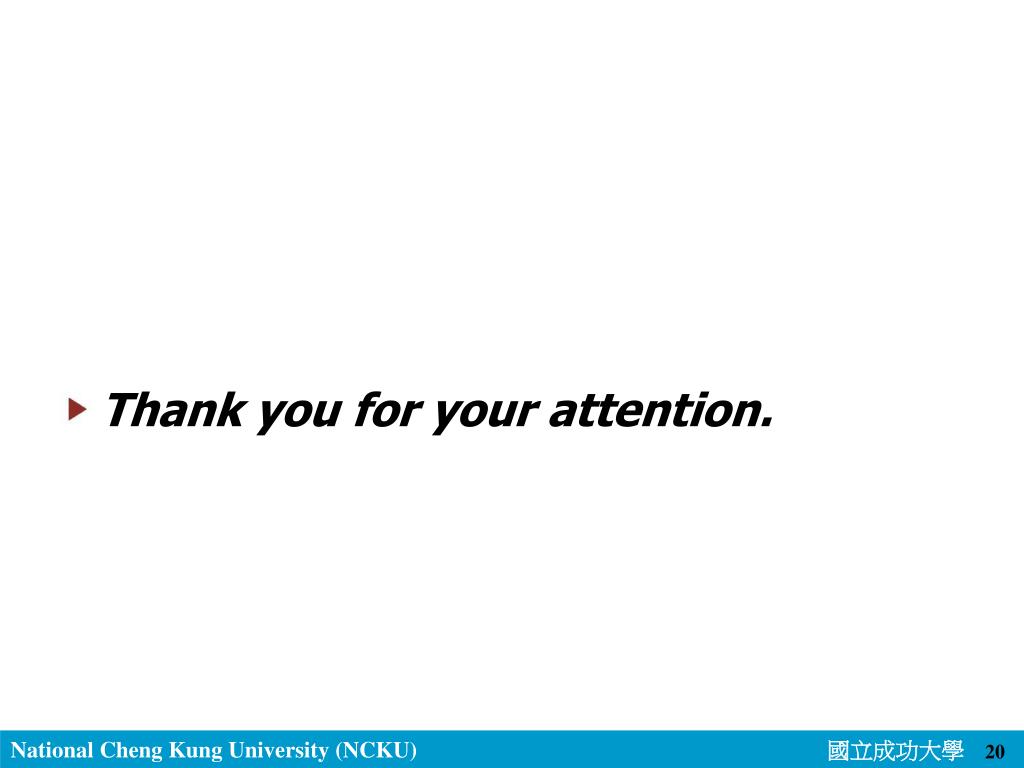 Thank you for your attention.

National Cheng Kung University (NCKU)

國立成功大學 20